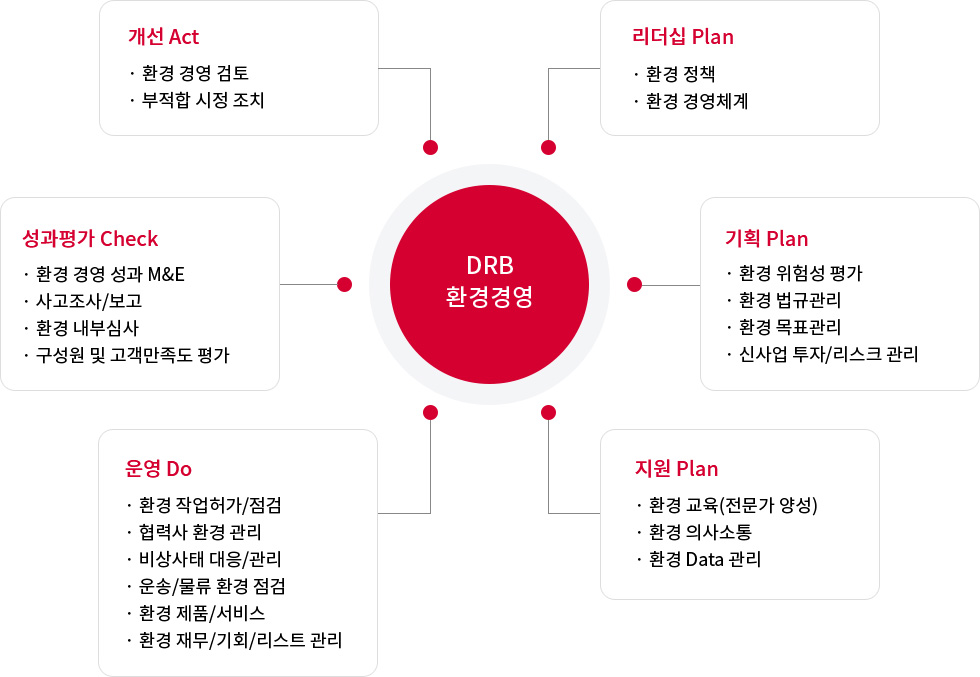 개선 Act
· 환경 경영 검토
· 부적합 시정 조치

리더십 Plan
· 환경 정책
· 환경 경영체계

성과평가 Check
· 환경 경영 성과 M&E
· 사고조사/보고
· 환경 내부심사
· 구성원 및 고객만족도 평가

DRB
환경경영

기획 Plan
· 환경 위험성 평가
· 환경 법규관리
· 환경 목표관리
· 신사업 투자/리스크 관리

운영 Do
· 환경 작업허가/점검
· 협력사 환경 관리
· 비상사태 대응/관리
· 운송/물류 환경 점검
· 환경 제품/서비스
· 환경 재무/기회/리스트 관리

지원 Plan
· 환경 교육(전문가 양성)
· 환경 의사소통
· 환경 Data 관리